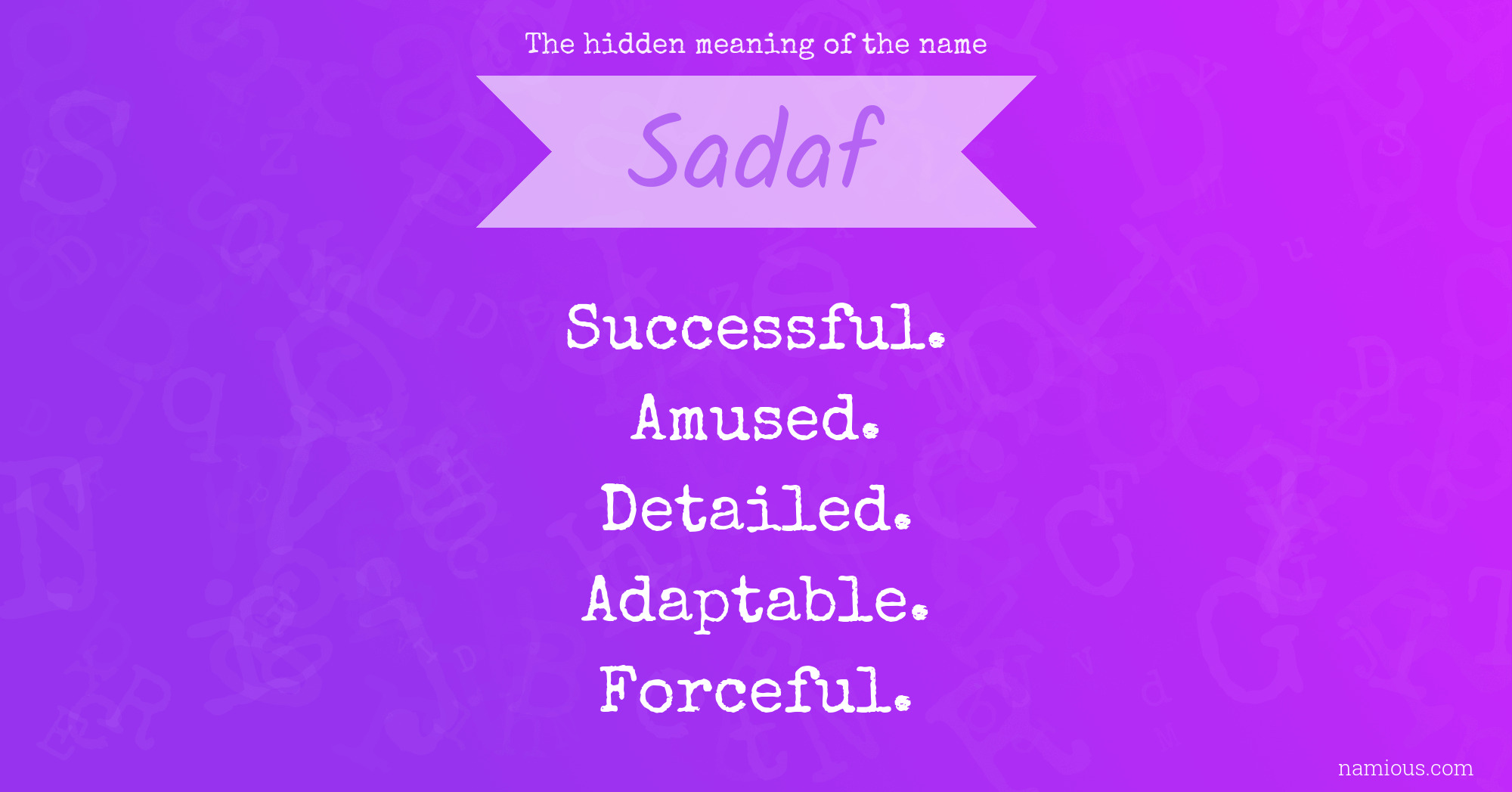 The hidden meaning of the name

Sadaf

Successful.
Amused.
Detailed.
Adaptable.
Forceful.

namious.com